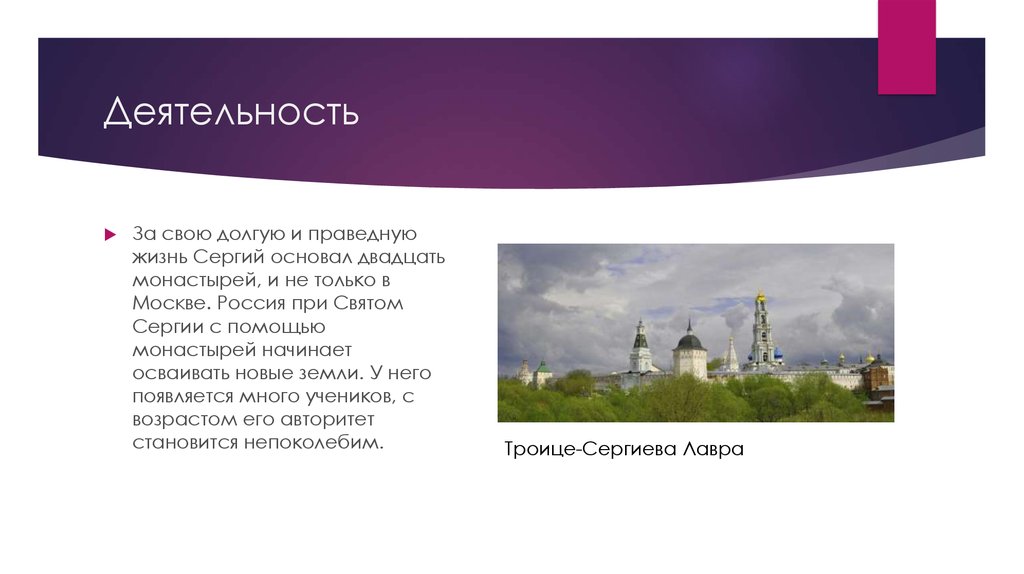 Деятельность

За свою долгую и праведную жизнь Сергий основал двадцать монастырей, и не только в Москве. Россия при Святом Сергии с помощью монастырей начинает осваивать новые земли. У него появляется много учеников, с возрастом его авторитет становится непоколебим.

Троице-Сергиева Лавра